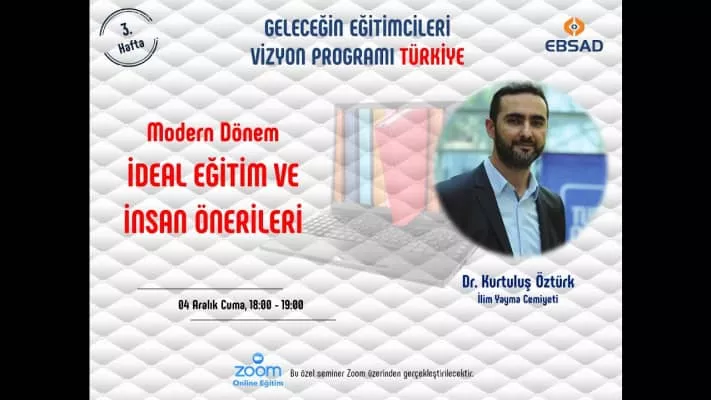 3. Hafta

GELECEĞİN EĞİTİMCİLERİ
VİZYON PROGRAMI TÜRKİYE

EBSAD

Modern Dönem
İDEAL EĞİTİM VE
İNSAN ÖNERİLERİ

Dr. Kurtuluş Öztürk
İlim Yayma Cemiyeti

04 Aralık Cuma, 18:00 - 19:00

ZOOM
Online Eğitim

Bu özel seminer Zoom üzerinden gerçekleştirilecektir.